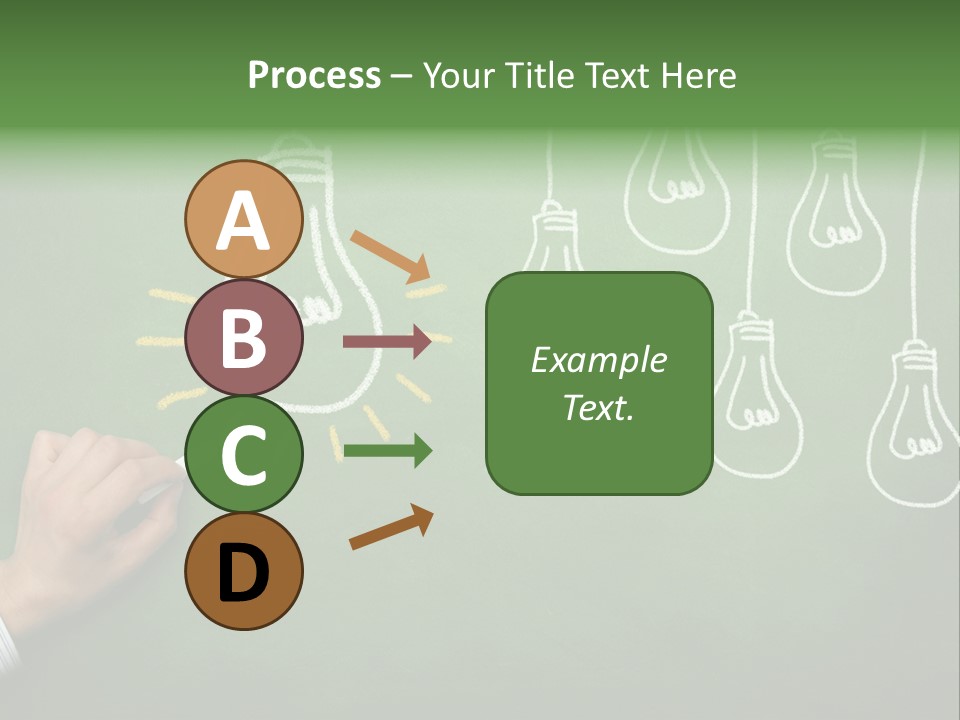 Process – Your Title Text Here

A

B

C

D

Example Text.